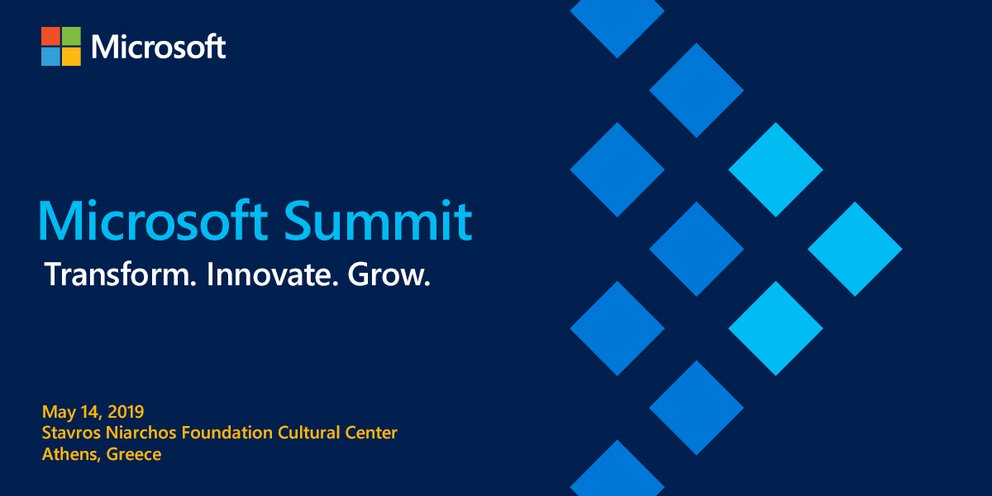 Microsoft

Microsoft Summit
Transform. Innovate. Grow.

May 14, 2019
Stavros Niarchos Foundation Cultural Center
Athens, Greece